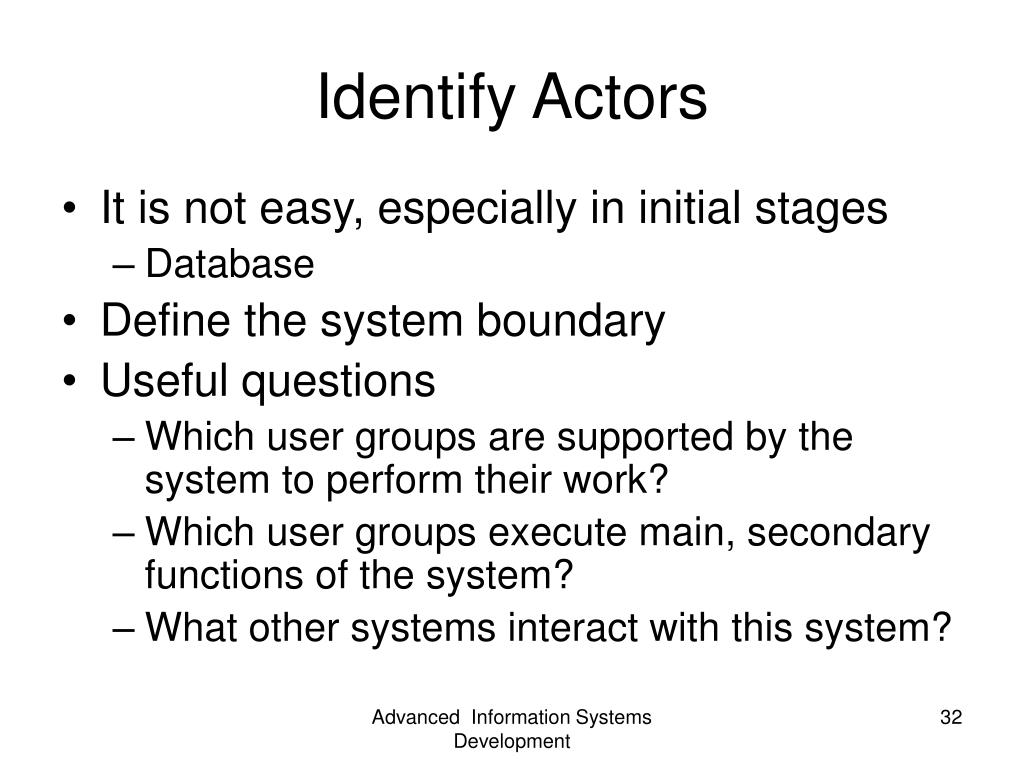 Identify Actors

• It is not easy, especially in initial stages
– Database
• Define the system boundary
• Useful questions
– Which user groups are supported by the system to perform their work?
– Which user groups execute main, secondary functions of the system?
– What other systems interact with this system?

Advanced Information Systems Development

32